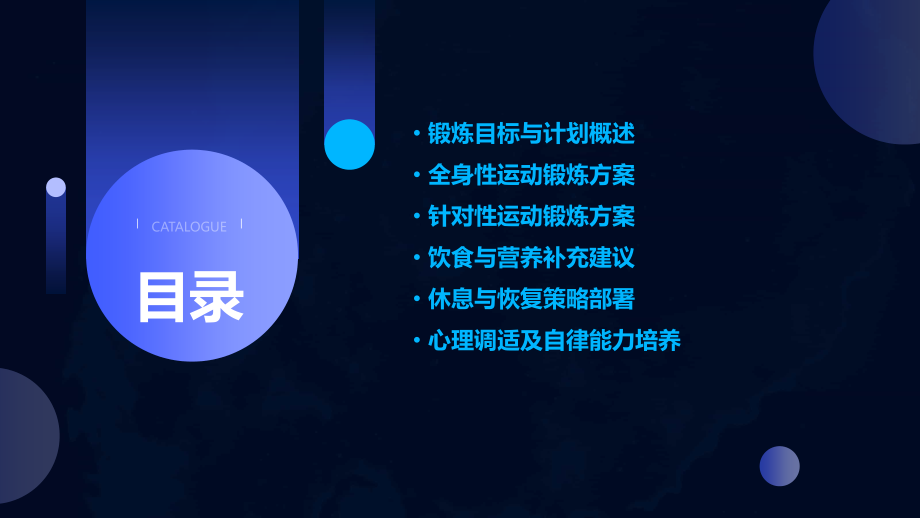 CATALOGUE

目录

• 锻炼目标与计划概述
• 全身性运动锻炼方案
• 针对性运动锻炼方案
• 饮食与营养补充建议
• 休息与恢复策略部署
• 心理调适及自律能力培养